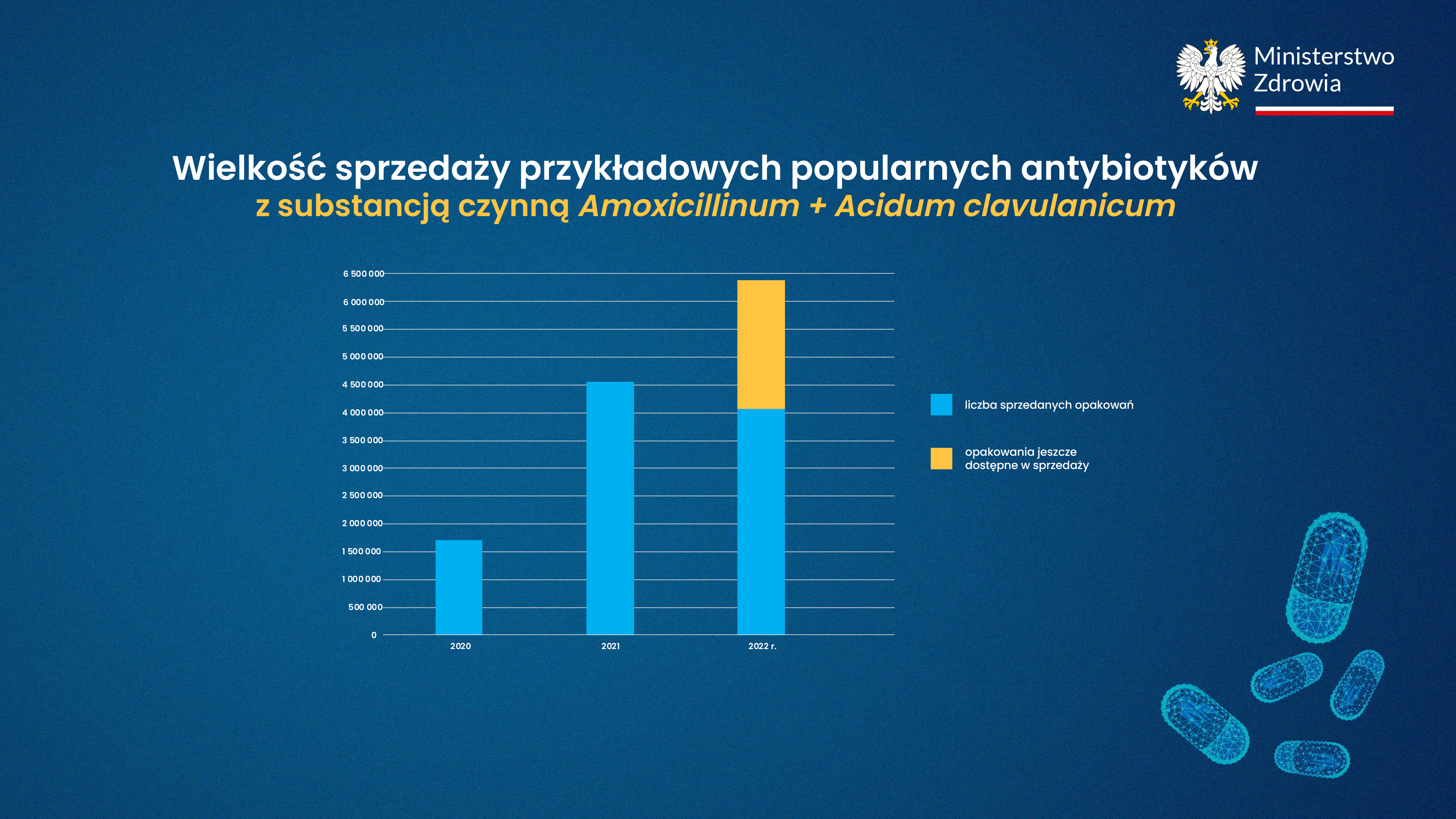 Ministerstwo
Zdrowia

Wielkość sprzedaży przykładowych popularnych antybiotyków
z substancją czynną Amoxicillinum + Acidum clavulanicum

6 500 000
6 000 000
5 500 000
5 000 000
4 500 000
4 000 000
3 500 000
3 000 000
2 500 000
2 000 000
1 500 000
1 000 000
500 000
0

2020
2021
2022 r.

liczba sprzedanych opakowań

opakowania jeszcze dostępne w sprzedaży